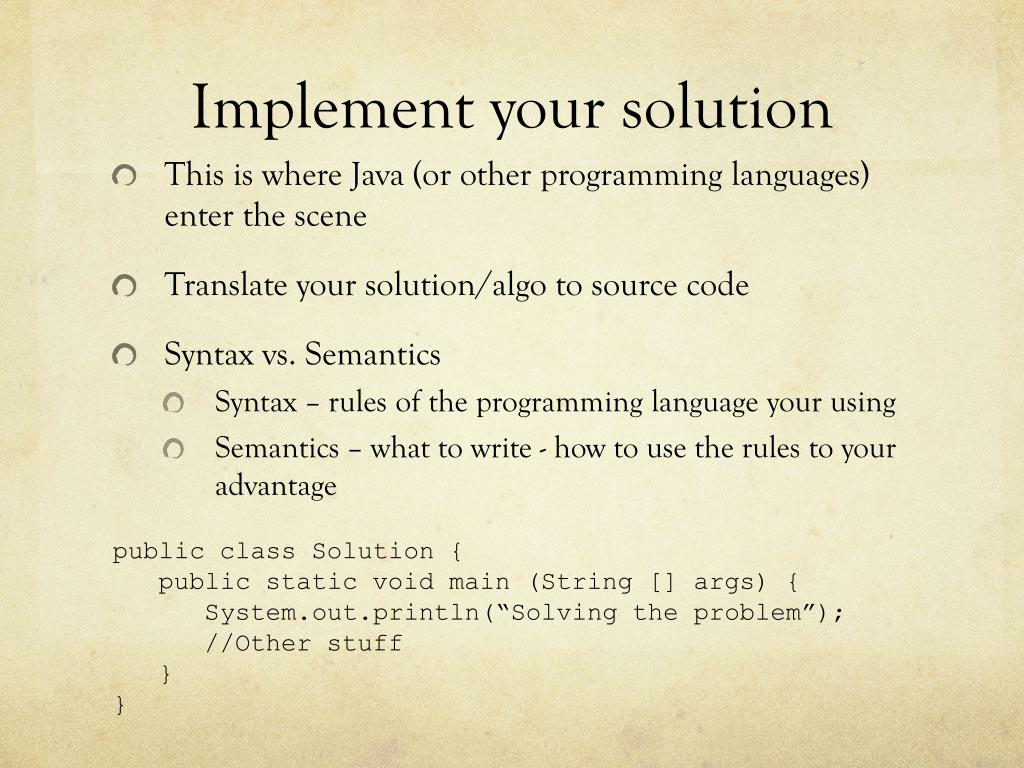 Implement your solution

This is where Java (or other programming languages) enter the scene

Translate your solution/algo to source code

Syntax vs. Semantics

Syntax – rules of the programming language your using

Semantics – what to write - how to use the rules to your advantage

public class Solution {
   public static void main (String [] args) {
      System.out.println(“Solving the problem”);
      //Other stuff
   }
}